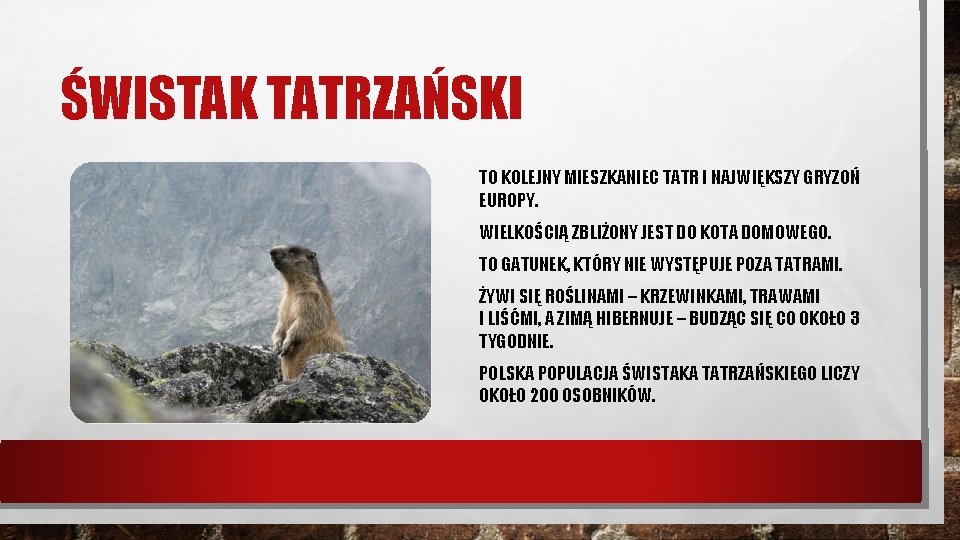 ŚWISTAK TATRZAŃSKI

TO KOLEJNY MIESZKANIEC TATR I NAJWIĘKSZY GRYZOŃ EUROPY.

WIELKOŚCIĄ ZBLIŻONY JEST DO KOTA DOMOWEGO.

TO GATUNEK, KTÓRY NIE WYSTĘPUJE POZA TATRAMI.

ŻYWI SIĘ ROŚLINAMI – KRZEWINKAMI, TRAWAMI I LIŚĆMI, A ZIMĄ HIBERNUJE – BUDZĄC SIĘ CO OKOŁO 3 TYGODNIE.

POLSKA POPULACJA ŚWISTAKA TATRZAŃSKIEGO LICZY OKOŁO 200 OSOBNIKÓW.